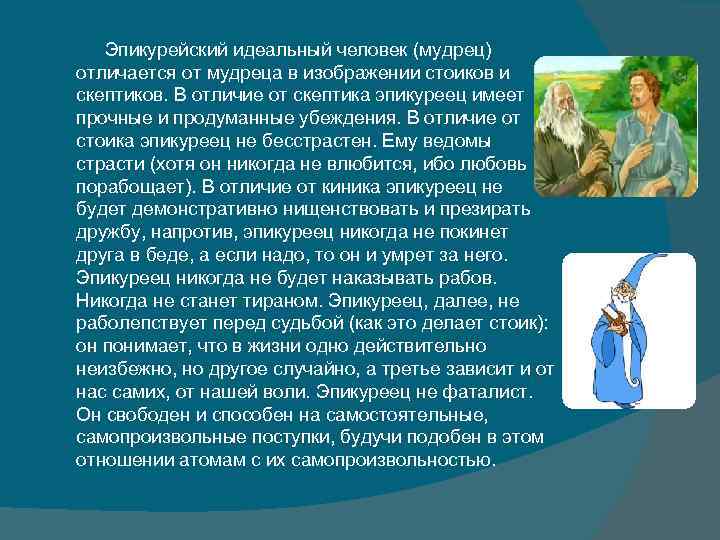 Эпикурейский идеальный человек (мудрец) отличается от мудреца в изображении стоиков и скептиков. В отличие от скептика эпикуреец имеет прочные и продуманные убеждения. В отличие от стоика эпикуреец не бесстрастен. Ему ведомы страсти (хотя он никогда не влюбится, ибо любовь порабощает). В отличие от киника эпикуреец не будет демонстративно нищенствовать и презирать дружбу, напротив, эпикуреец никогда не покинет друга в беде, а если надо, то он и умрет за него. Эпикуреец никогда не будет наказывать рабов. Никогда не станет тираном. Эпикуреец, далее, не раболепствует перед судьбой (как это делает стоик): он понимает, что в жизни одно действительно неизбежно, но другое случайно, а третье зависит и от нас самих, от нашей воли. Эпикуреец не фаталист. Он свободен и способен на самостоятельные, самопроизвольные поступки, будучи подобен в этом отношении атомам с их самопроизвольностью.